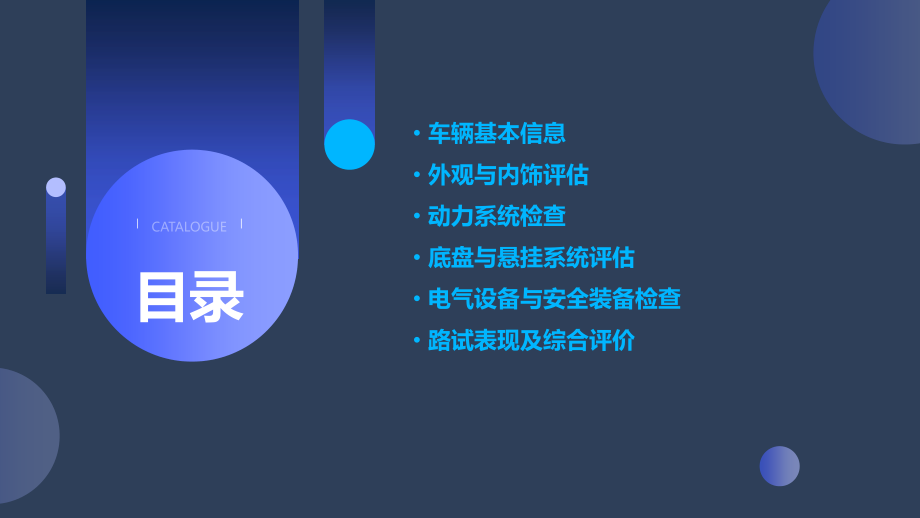 CATALOGUE

目录

• 车辆基本信息
• 外观与内饰评估
• 动力系统检查
• 底盘与悬挂系统评估
• 电气设备与安全装备检查
• 路试表现及综合评价